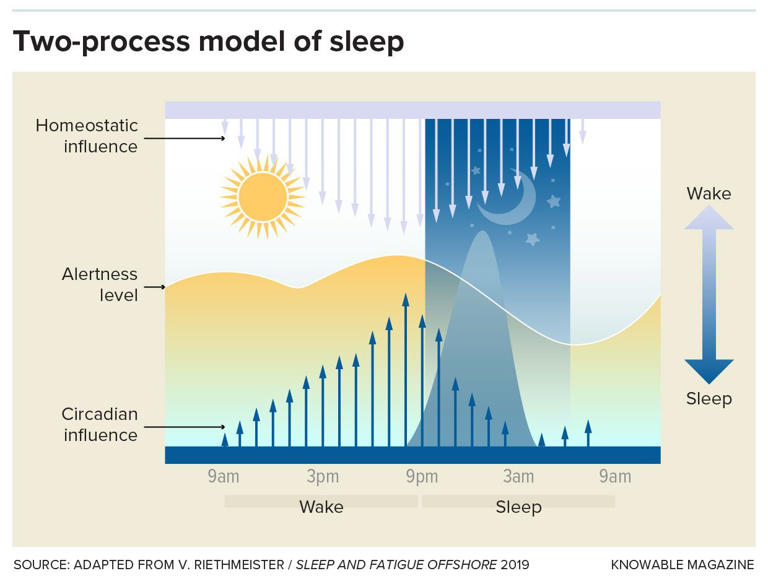 Two-process model of sleep

Homeostatic influence

Alertness level

Circadian influence

Wake

Sleep

9am 3pm 9pm 3am 9am

Wake Sleep

SOURCE: ADAPTED FROM V. RIETHMEISTER / SLEEP AND FATIGUE OFFSHORE 2019

KNOWABLE MAGAZINE